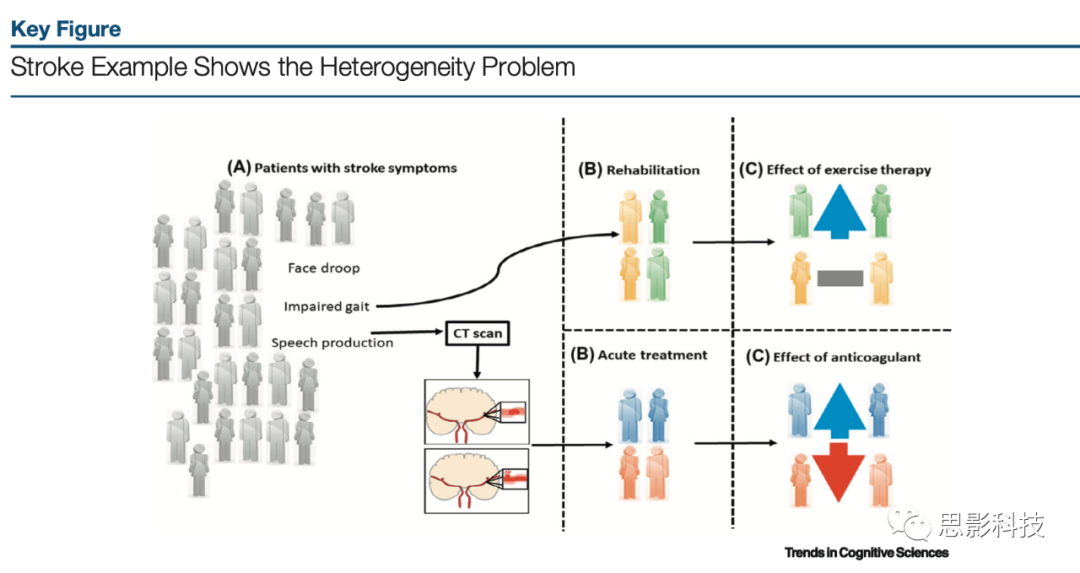 Key Figure

Stroke Example Shows the Heterogeneity Problem

(A) Patients with stroke symptoms

Face droop

Impaired gait

Speech production

CT scan

(B) Rehabilitation

(C) Effect of exercise therapy

(B) Acute treatment

(C) Effect of anticoagulant

思影科技

Trends in Cognitive Sciences